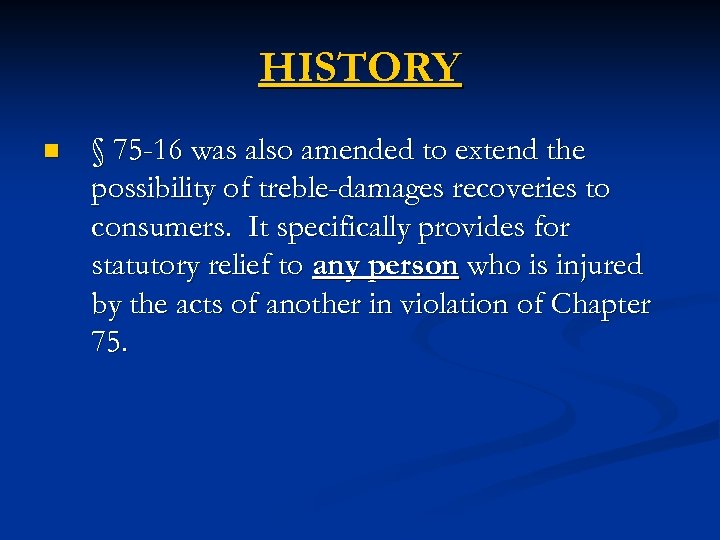 HISTORY

§ 75-16 was also amended to extend the possibility of treble-damages recoveries to consumers. It specifically provides for statutory relief to any person who is injured by the acts of another in violation of Chapter 75.